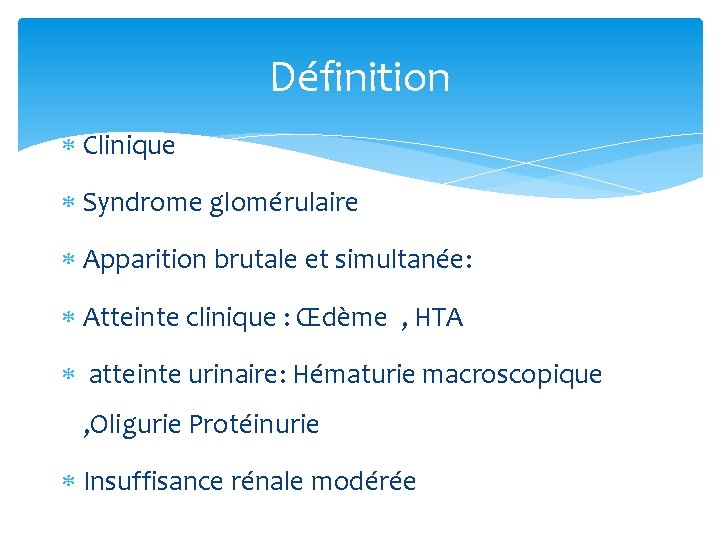 Définition

* Clinique
* Syndrome glomérulaire
* Apparition brutale et simultanée:
* Atteinte clinique : Œdème , HTA
* atteinte urinaire: Hématurie macroscopique ,Oligurie Protéinurie
* Insuffisance rénale modérée